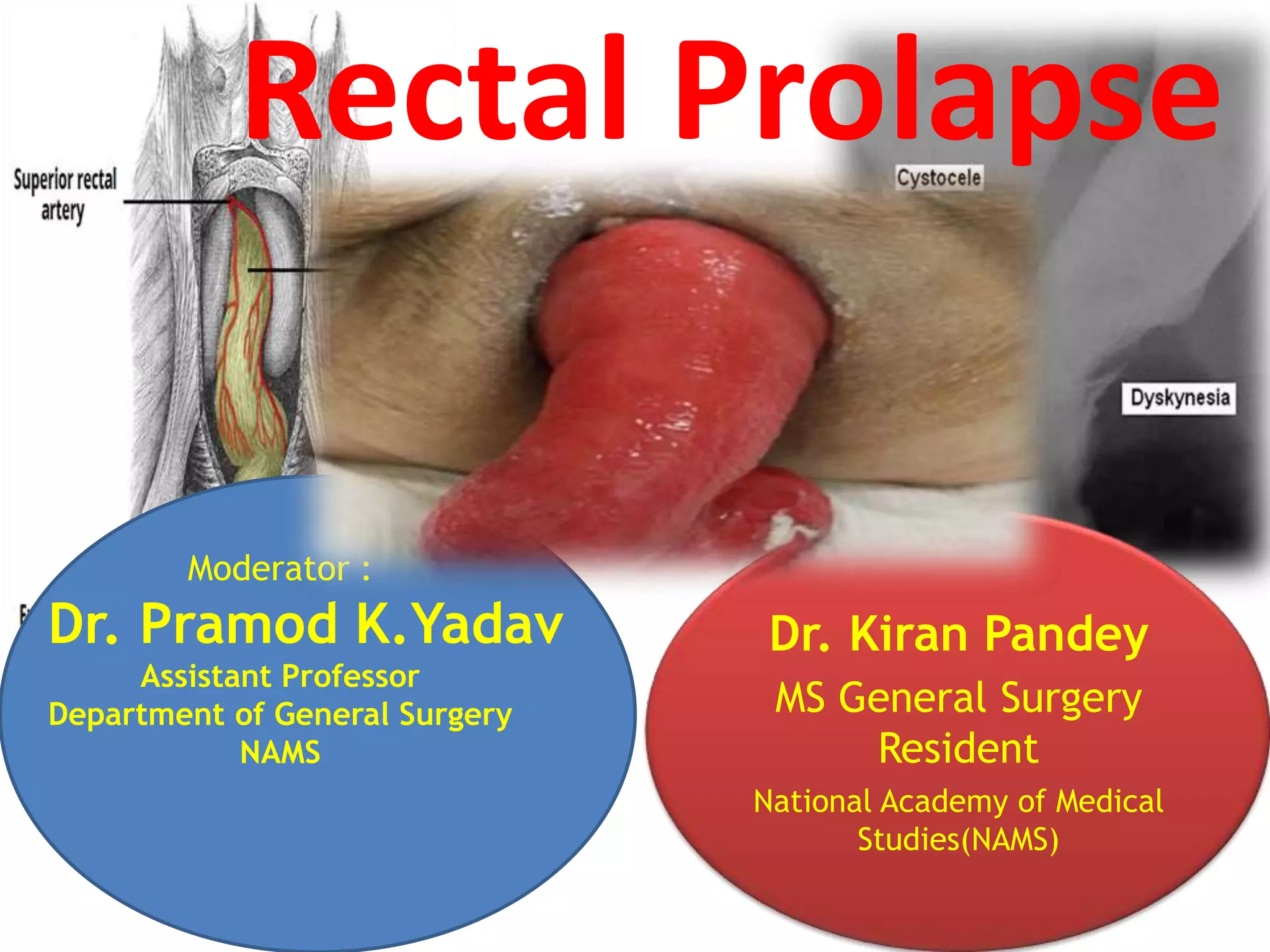 Rectal Prolapse

Superior rectal artery

Cystocele

Dyskynesia

Moderator :
Dr. Pramod K.Yadav
Assistant Professor
Department of General Surgery
NAMS

Dr. Kiran Pandey
MS General Surgery
Resident
National Academy of Medical Studies(NAMS)